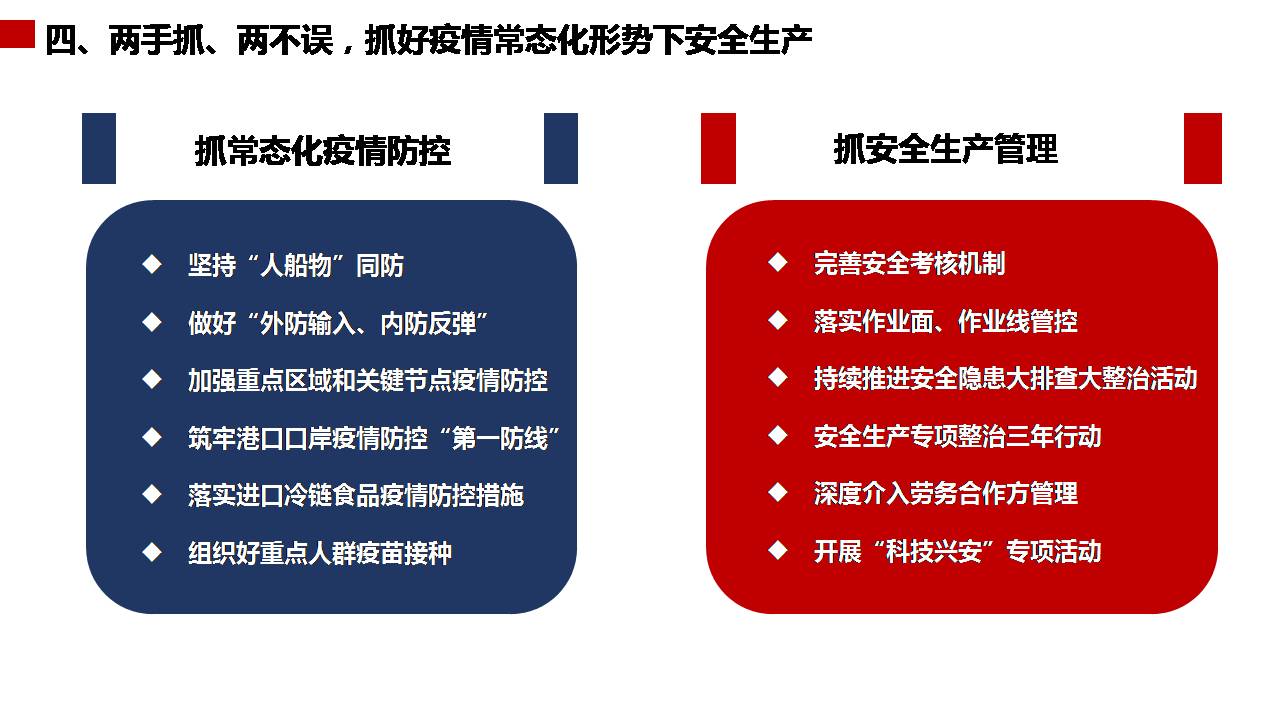 四、两手抓、两不误，抓好疫情常态化形势下安全生产

抓常态化疫情防控

◆ 坚持“人船物”同防
◆ 做好“外防输入、内防反弹”
◆ 加强重点区域和关键节点疫情防控
◆ 筑牢港口口岸疫情防控“第一防线”
◆ 落实进口冷链食品疫情防控措施
◆ 组织好重点人群疫苗接种

抓安全生产管理

◆ 完善安全考核机制
◆ 落实作业面、作业线管控
◆ 持续推进安全隐患大排查大整治活动
◆ 安全生产专项整治三年行动
◆ 深度介入劳务合作方管理
◆ 开展“科技兴安”专项活动